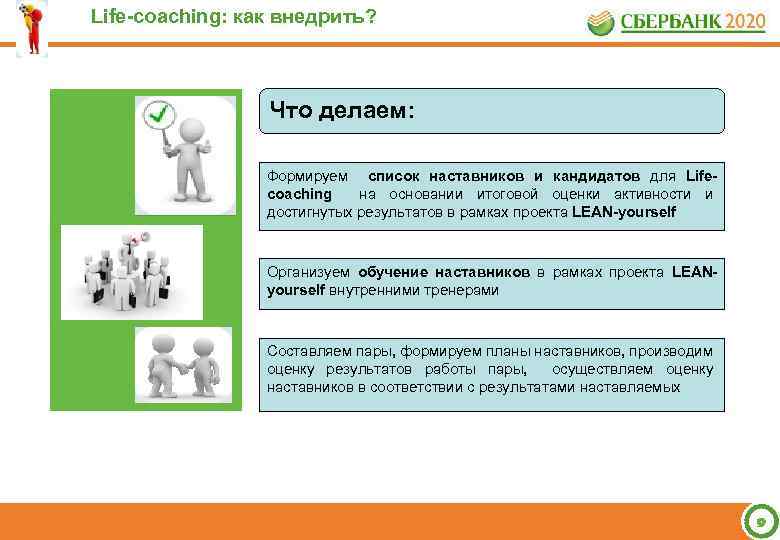 Life-coaching: как внедрить?

СБЕРБАНК 2020

Что делаем:

Формируем список наставников и кандидатов для Life-coaching на основании итоговой оценки активности и достигнутых результатов в рамках проекта LEAN-yourself

Организуем обучение наставников в рамках проекта LEAN-yourself внутренними тренерами

Составляем пары, формируем планы наставников, производим оценку результатов работы пары, осуществляем оценку наставников в соответствии с результатами наставляемых

9